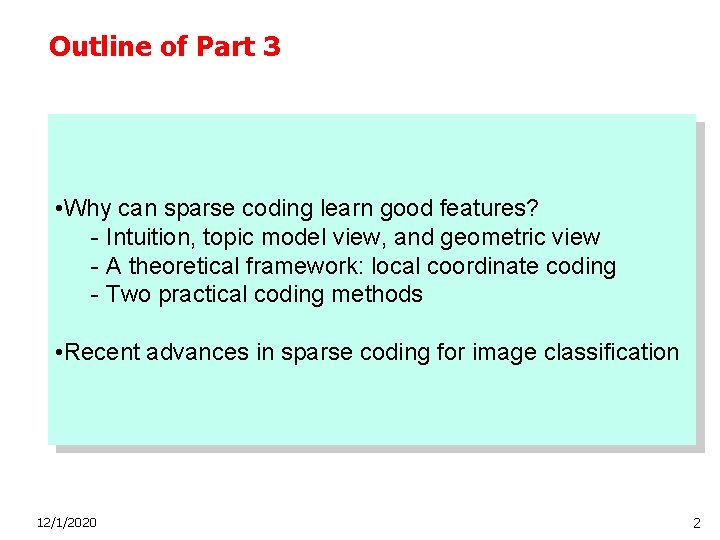 Outline of Part 3

•Why can sparse coding learn good features?
- Intuition, topic model view, and geometric view
- A theoretical framework: local coordinate coding
- Two practical coding methods

•Recent advances in sparse coding for image classification

12/1/2020

2